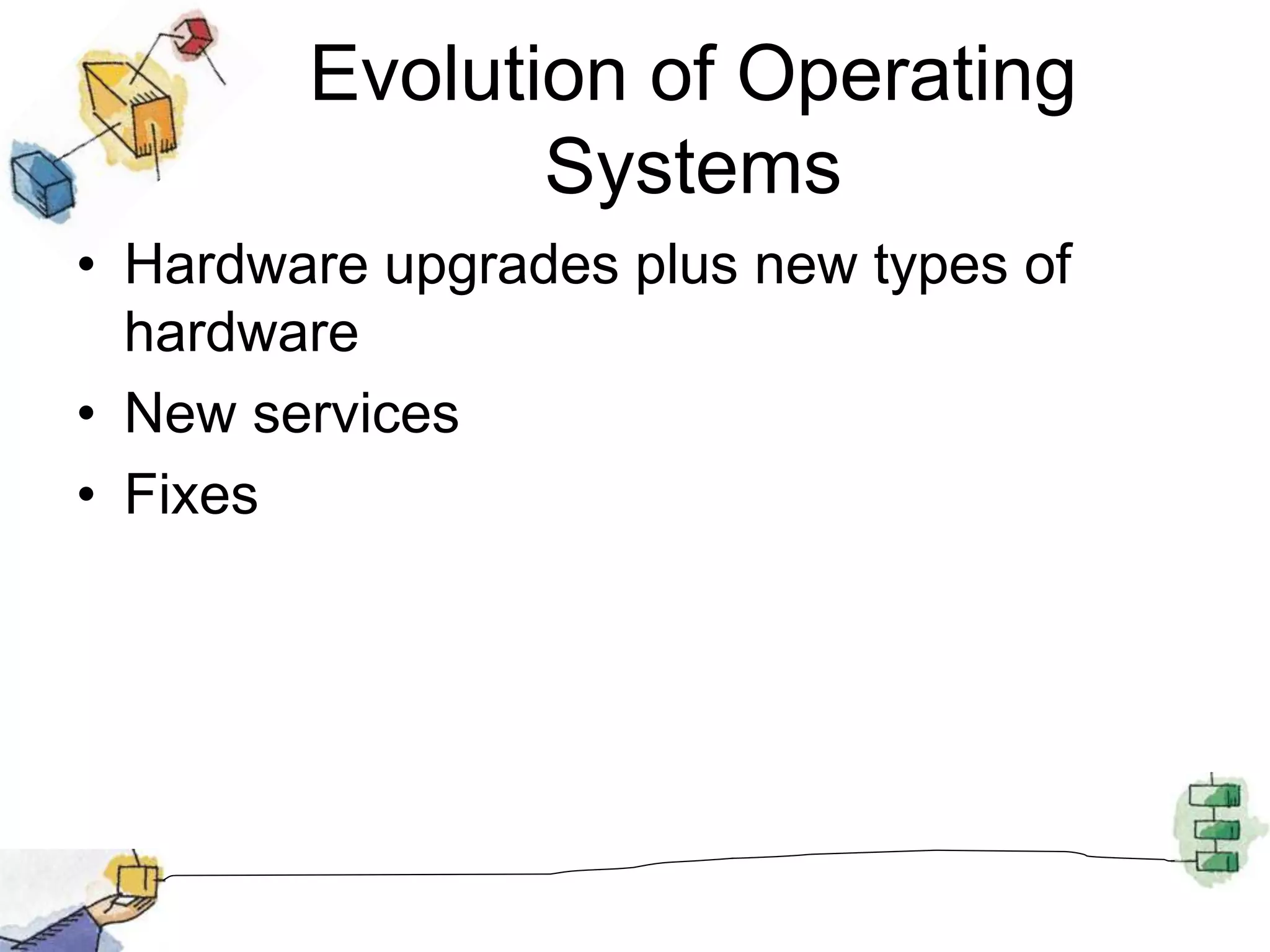 Evolution of Operating Systems

• Hardware upgrades plus new types of hardware
• New services
• Fixes